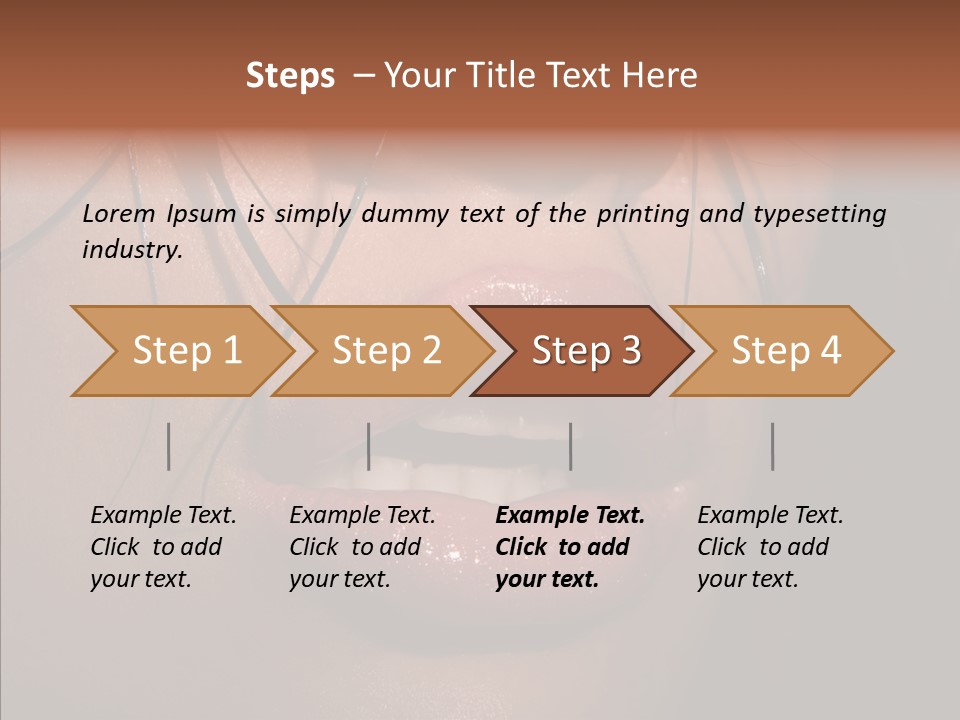 Steps – Your Title Text Here

Lorem Ipsum is simply dummy text of the printing and typesetting industry.

Step 1

Step 2

Step 3

Step 4

Example Text. Click to add your text.

Example Text. Click to add your text.

Example Text. Click to add your text.

Example Text. Click to add your text.